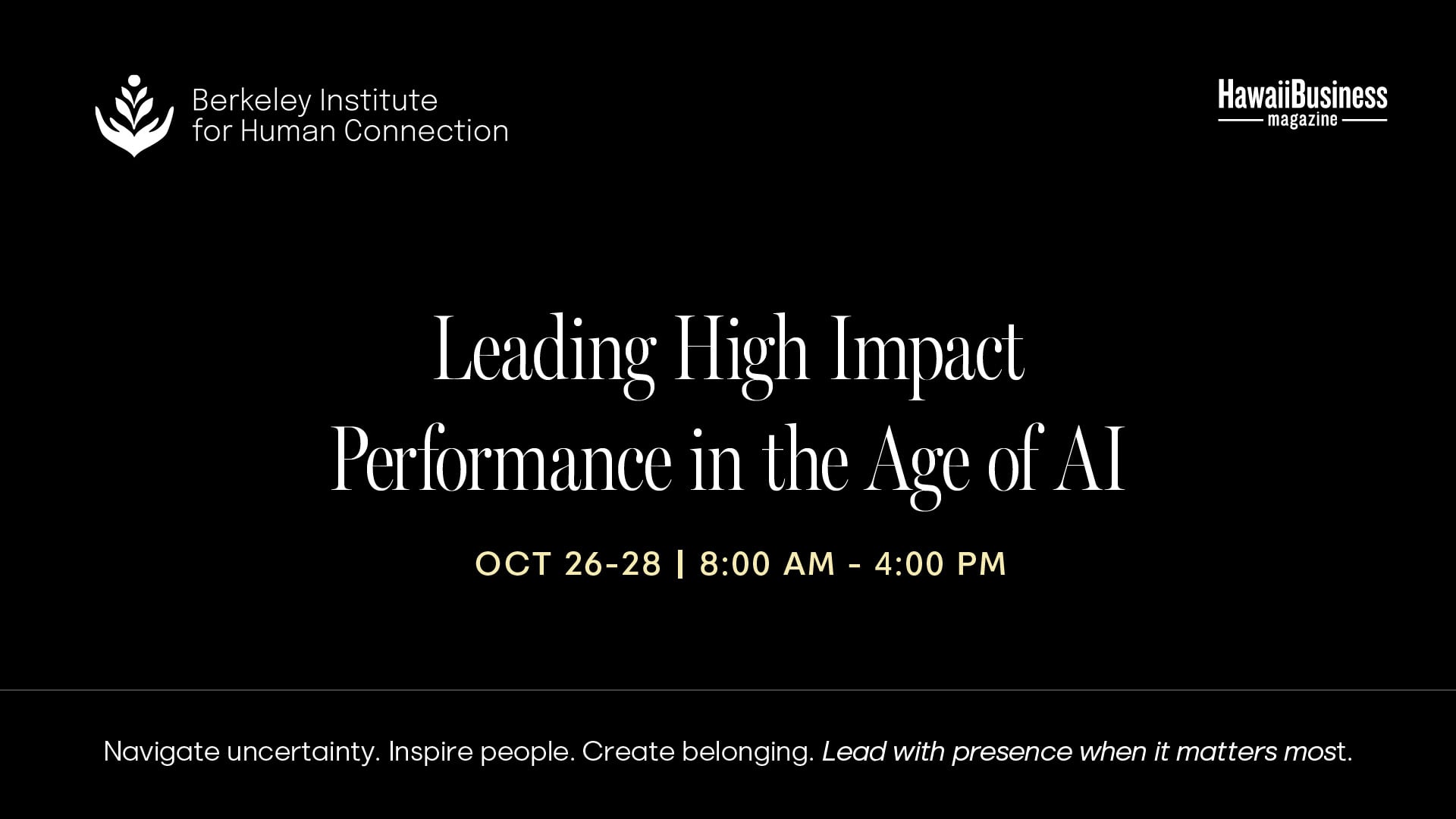 Berkeley Institute for Human Connection

HawaiiBusiness magazine

Leading High Impact Performance in the Age of AI

OCT 26-28 | 8:00 AM - 4:00 PM

Navigate uncertainty. Inspire people. Create belonging. Lead with presence when it matters most.